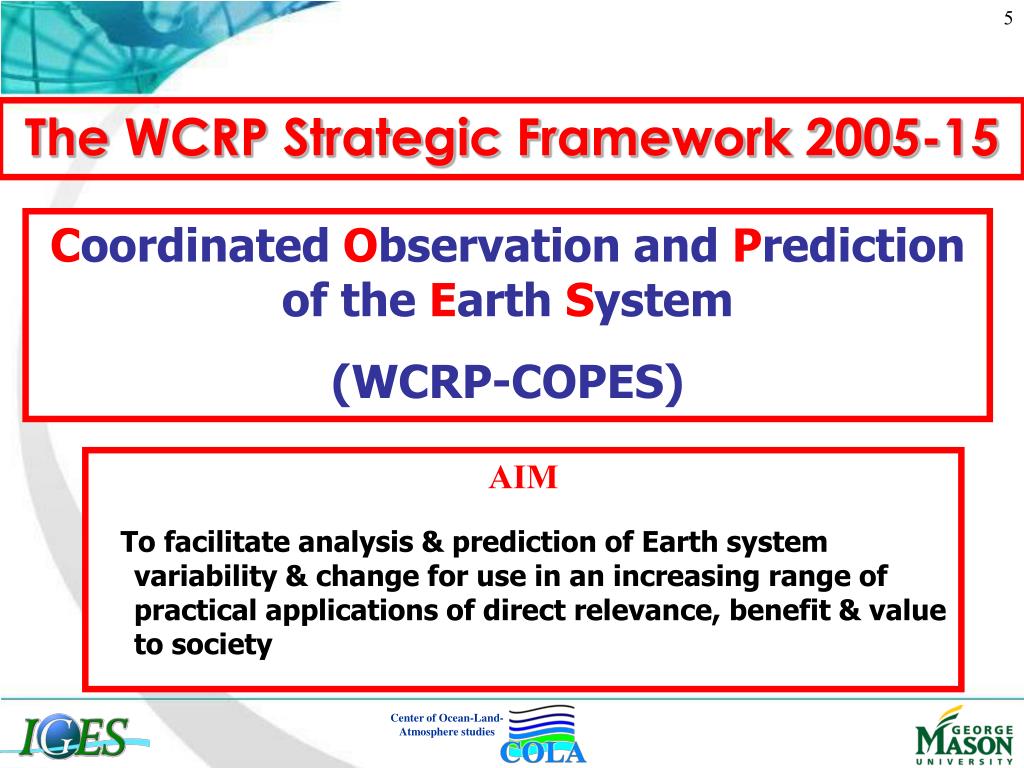 5

The WCRP Strategic Framework 2005-15

Coordinated Observation and Prediction of the Earth System

(WCRP-COPES)

AIM

To facilitate analysis & prediction of Earth system variability & change for use in an increasing range of practical applications of direct relevance, benefit & value to society

IGES

Center of Ocean-Land-Atmosphere studies

COLA

GEORGE MASON UNIVERSITY